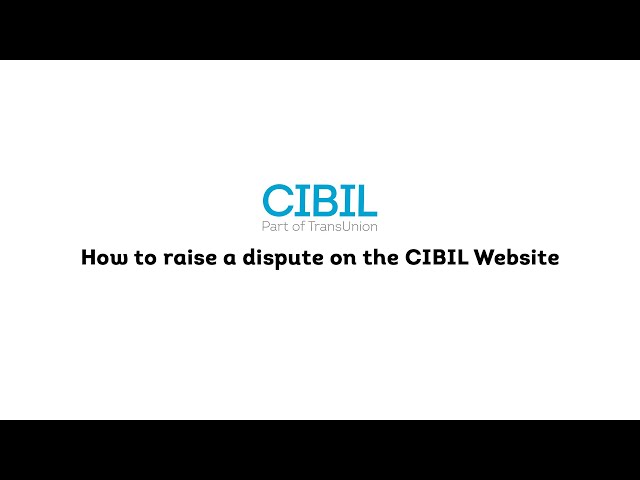 CIBIL
Part of TransUnion

How to raise a dispute on the CIBIL Website